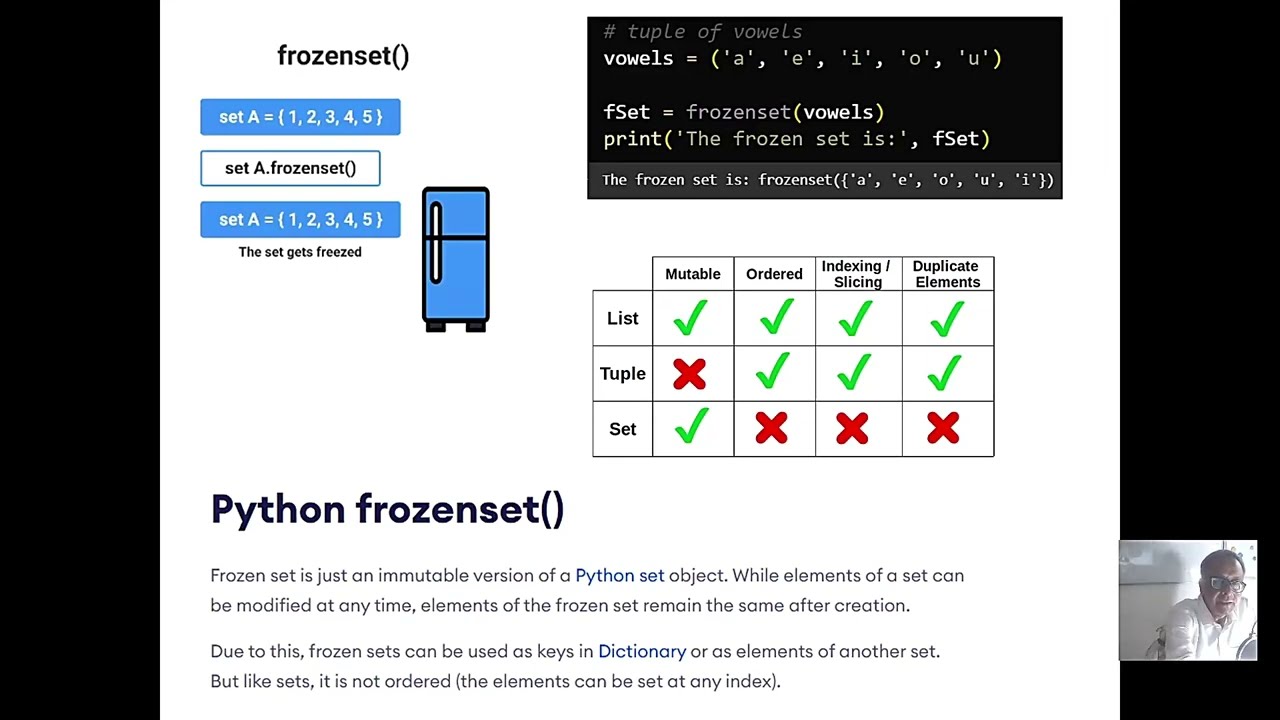 frozenset()

set A = { 1, 2, 3, 4, 5 }

set A.frozenset()

set A = { 1, 2, 3, 4, 5 }

The set gets freezed

# tuple of vowels
vowels = ('a', 'e', 'i', 'o', 'u')

fSet = frozenset(vowels)
print('The frozen set is:', fSet)

The frozen set is: frozenset({'a', 'e', 'o', 'u', 'i'})

| | Mutable | Ordered | Indexing / Slicing | Duplicate Elements |
|---|---|---|---|---|
| List | ✓ | ✓ | ✓ | ✓ |
| Tuple | ✗ | ✓ | ✓ | ✓ |
| Set | ✓ | ✗ | ✗ | ✗ |

Python frozenset()

Frozen set is just an immutable version of a Python set object. While elements of a set can be modified at any time, elements of the frozen set remain the same after creation.

Due to this, frozen sets can be used as keys in Dictionary or as elements of another set. But like sets, it is not ordered (the elements can be set at any index).